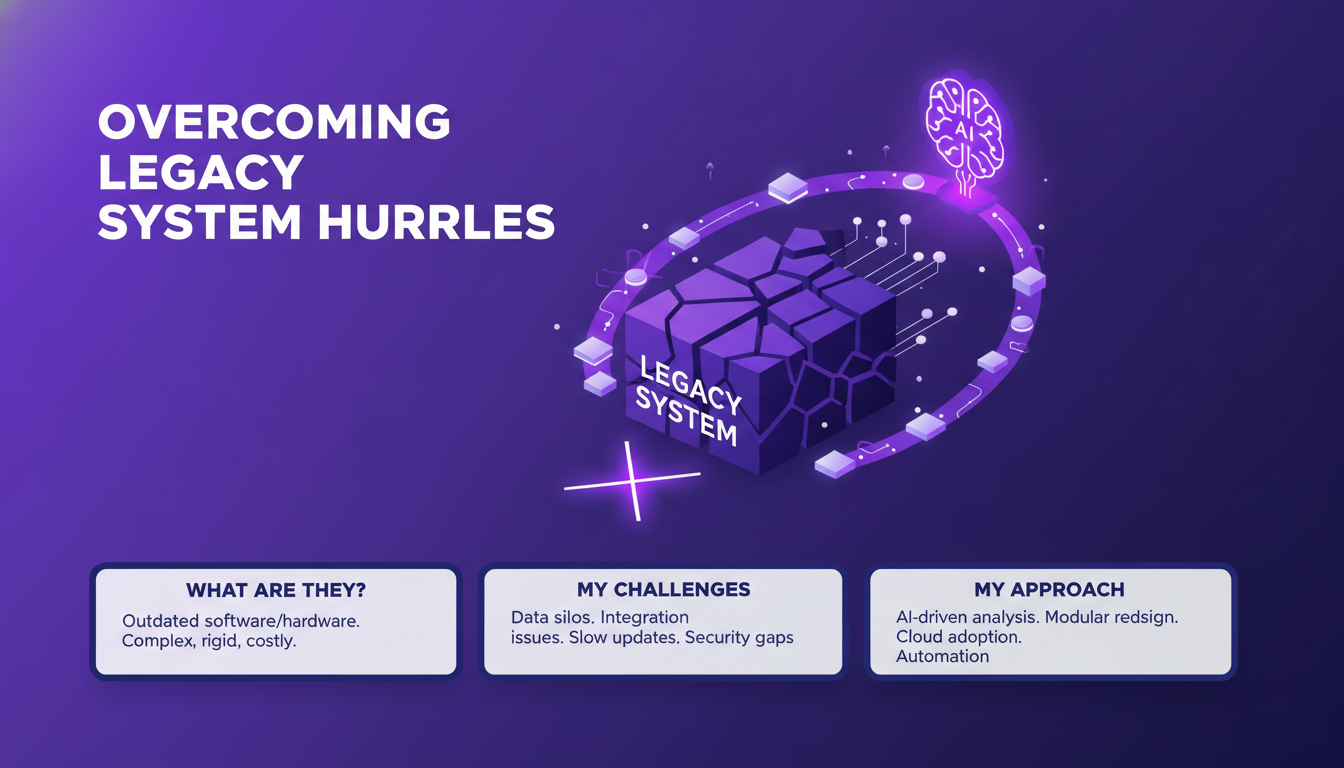 OVERCOMING LEGACY SYSTEM HURRLES

AI

LEGACY SYSTEM

WHAT ARE THEY?
Outdated software/hardware. Complex, rigid, costly.

MY CHALLENGES
Data silos. Integration issues. Slow updates. Security gaps

MY APPROACH
AI-driven analysis. Modular redsign. Cloud adoption. Automation